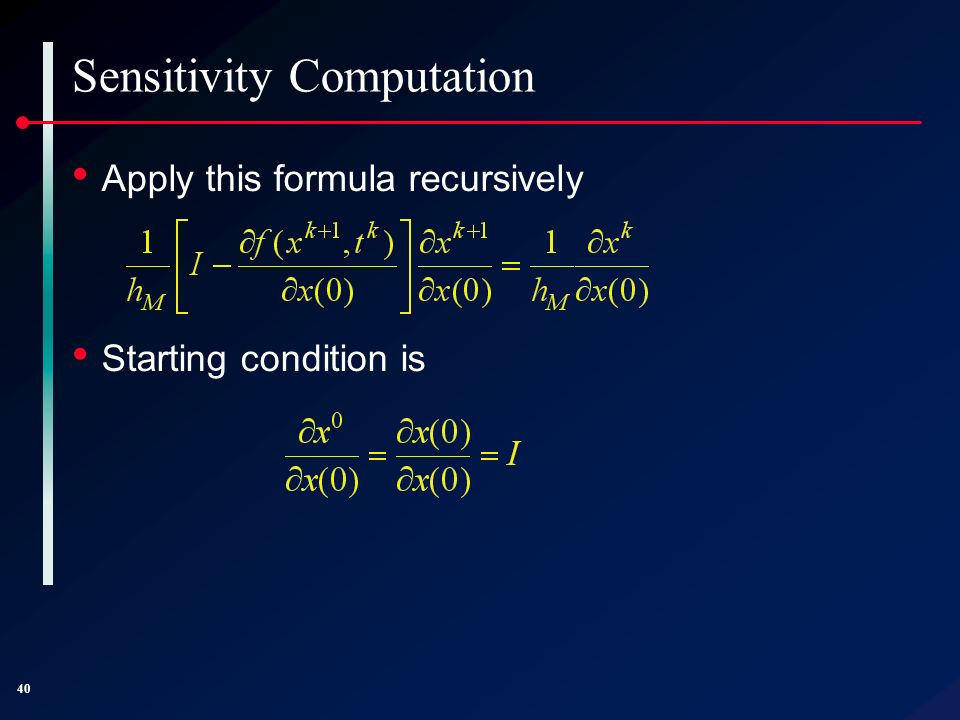 Sensitivity Computation

• Apply this formula recursively

$\frac{1}{h_M}\left[I - \frac{\partial f(x^{k+1}, t^k)}{\partial x(0)}\right]\frac{\partial x^{k+1}}{\partial x(0)} = \frac{1}{h_M}\frac{\partial x^k}{\partial x(0)}$

• Starting condition is

$\frac{\partial x^0}{\partial x(0)} = \frac{\partial x(0)}{\partial x(0)} = I$

40